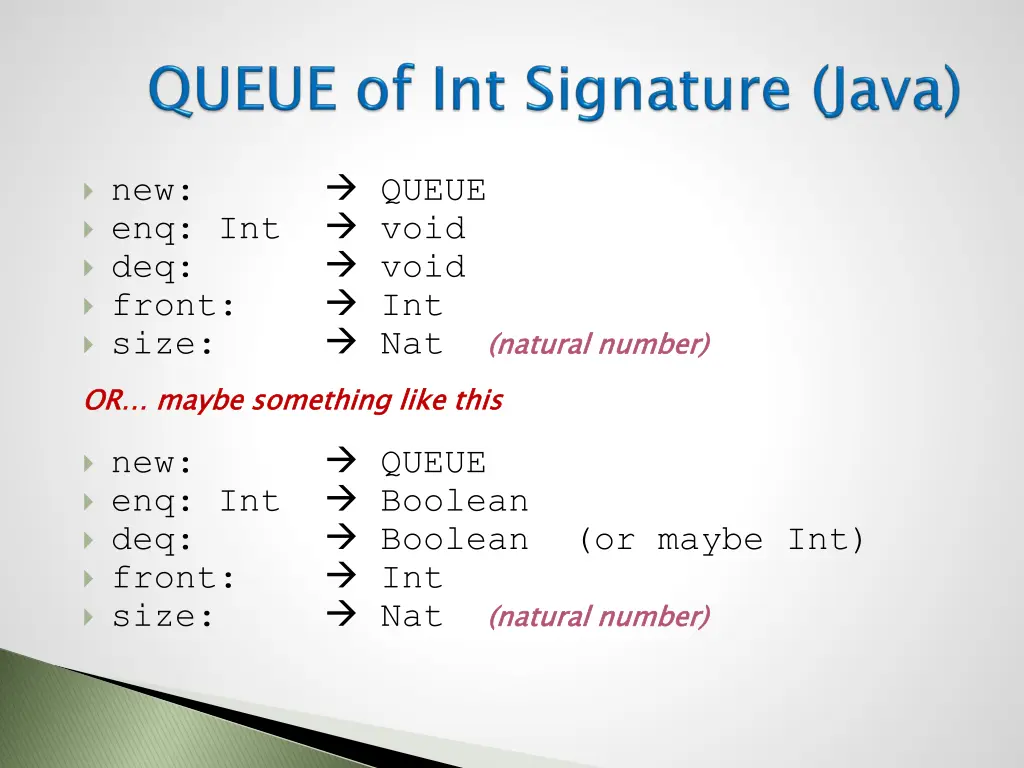 QUEUE of Int Signature (Java)

new: → QUEUE
enq: Int → void
deq: → void
front: → Int
size: → Nat (natural number)

OR… maybe something like this

new: → QUEUE
enq: Int → Boolean
deq: → Boolean (or maybe Int)
front: → Int
size: → Nat (natural number)